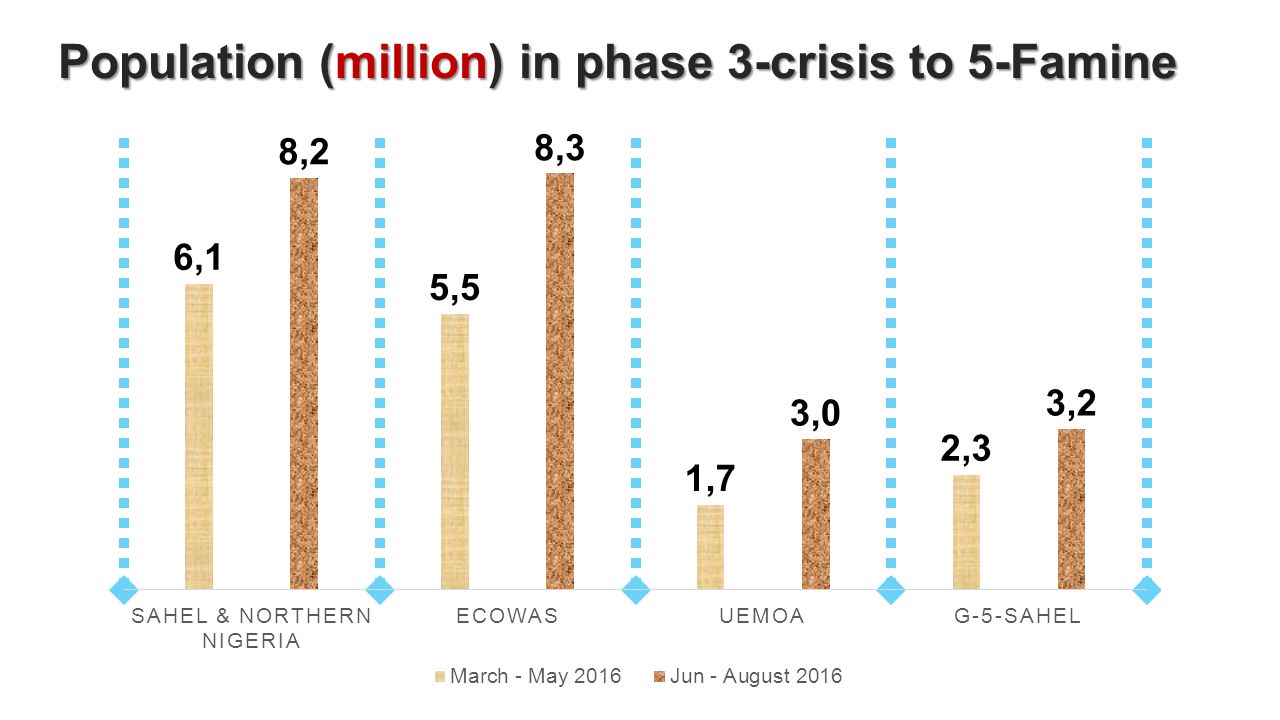 Population (million) in phase 3-crisis to 5-Famine

6,1
8,2
5,5
8,3
1,7
3,0
2,3
3,2

SAHEL & NORTHERN NIGERIA
ECOWAS
UEMOA
G-5-SAHEL

March - May 2016
Jun - August 2016